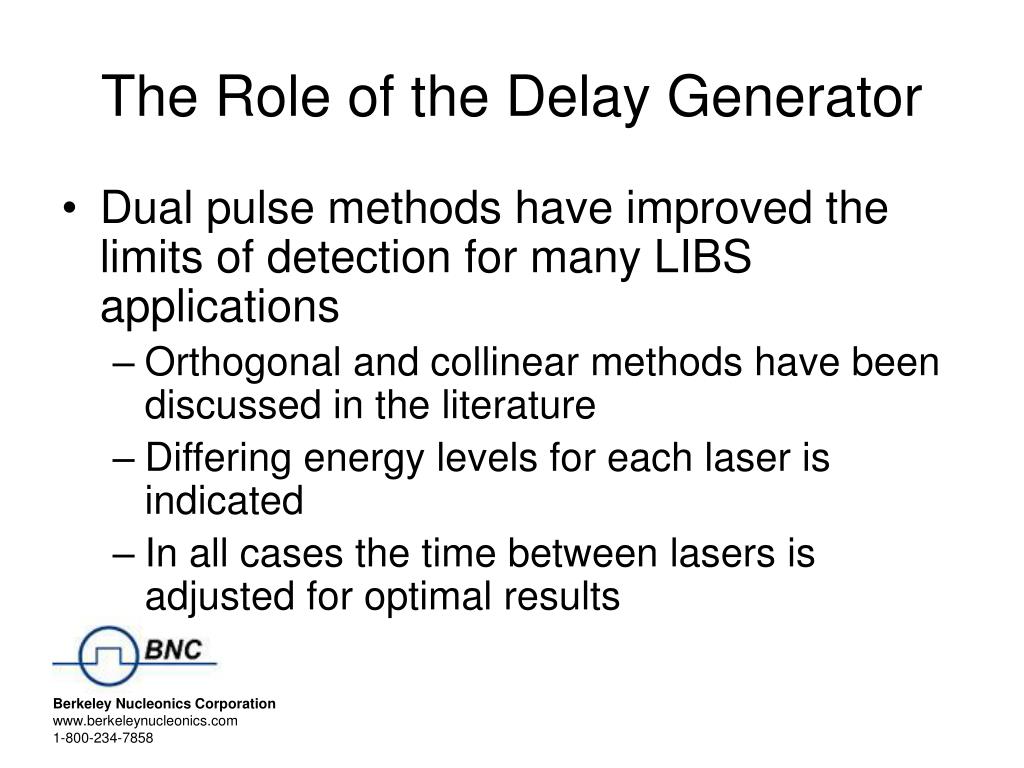 The Role of the Delay Generator

• Dual pulse methods have improved the limits of detection for many LIBS applications
– Orthogonal and collinear methods have been discussed in the literature
– Differing energy levels for each laser is indicated
– In all cases the time between lasers is adjusted for optimal results

BNC

Berkeley Nucleonics Corporation
www.berkeleynucleonics.com
1-800-234-7858